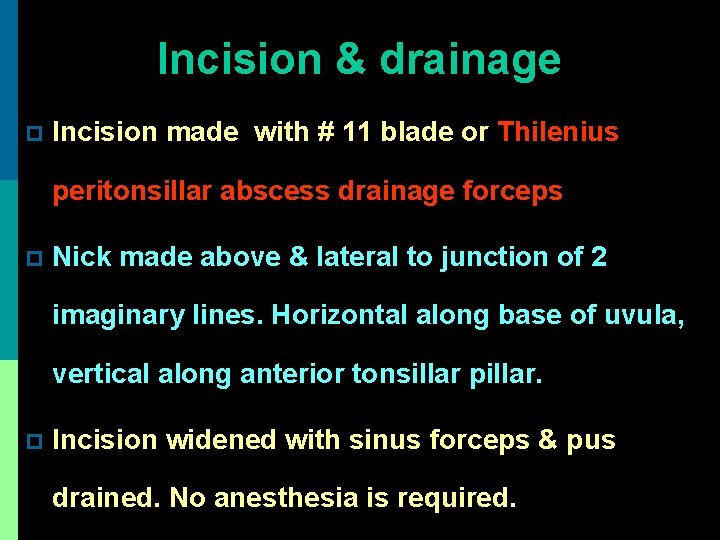 Incision & drainage

Incision made with # 11 blade or Thilenius peritonsillar abscess drainage forceps

Nick made above & lateral to junction of 2 imaginary lines. Horizontal along base of uvula, vertical along anterior tonsillar pillar.

Incision widened with sinus forceps & pus drained. No anesthesia is required.